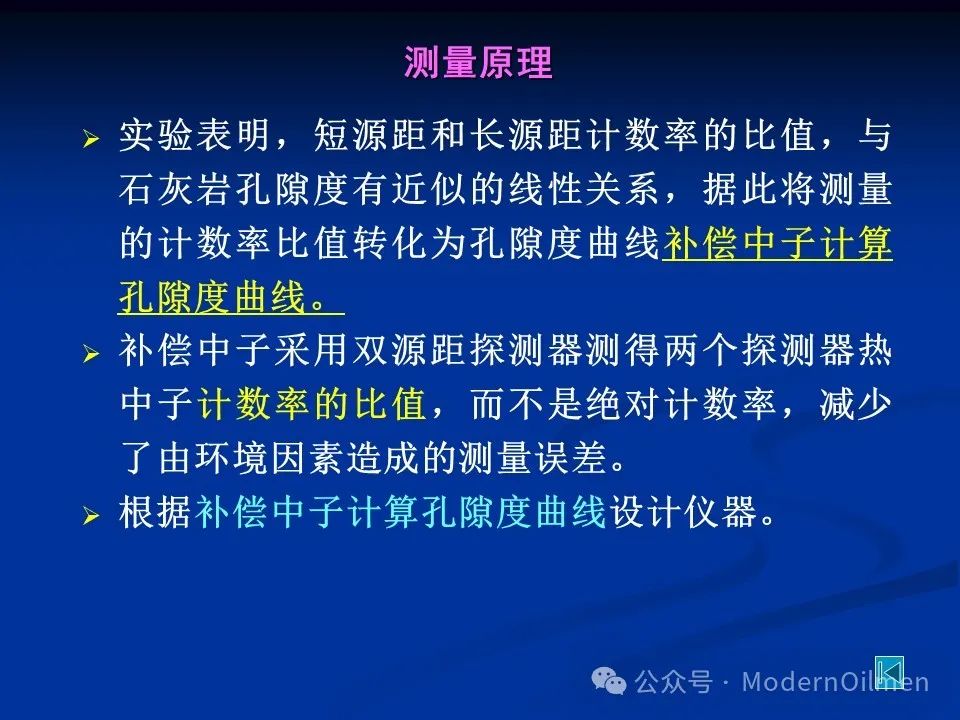 测量原理

➢ 实验表明，短源距和长源距计数率的比值，与石灰岩孔隙度有近似的线性关系，据此将测量的计数率比值转化为孔隙度曲线补偿中子计算孔隙度曲线。

➢ 补偿中子采用双源距探测器测得两个探测器热中子计数率的比值，而不是绝对计数率，减少了由环境因素造成的测量误差。

➢ 根据补偿中子计算孔隙度曲线设计仪器。

公众号 · ModernOilmen